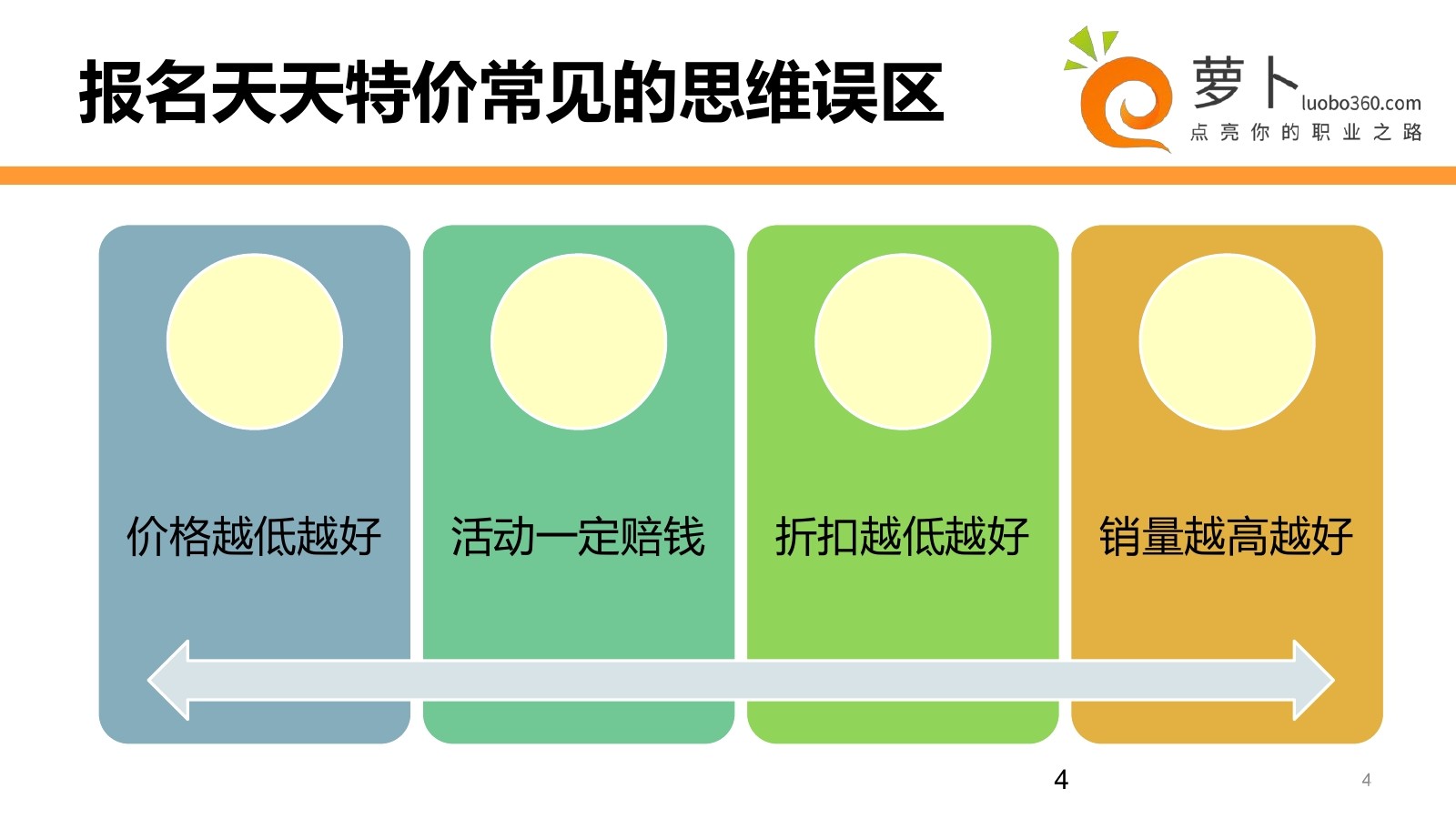 报名天天特价常见的思维误区

萝卜 luobo360.com
点亮你的职业之路

价格越低越好

活动一定赔钱

折扣越低越好

销量越高越好

4

4